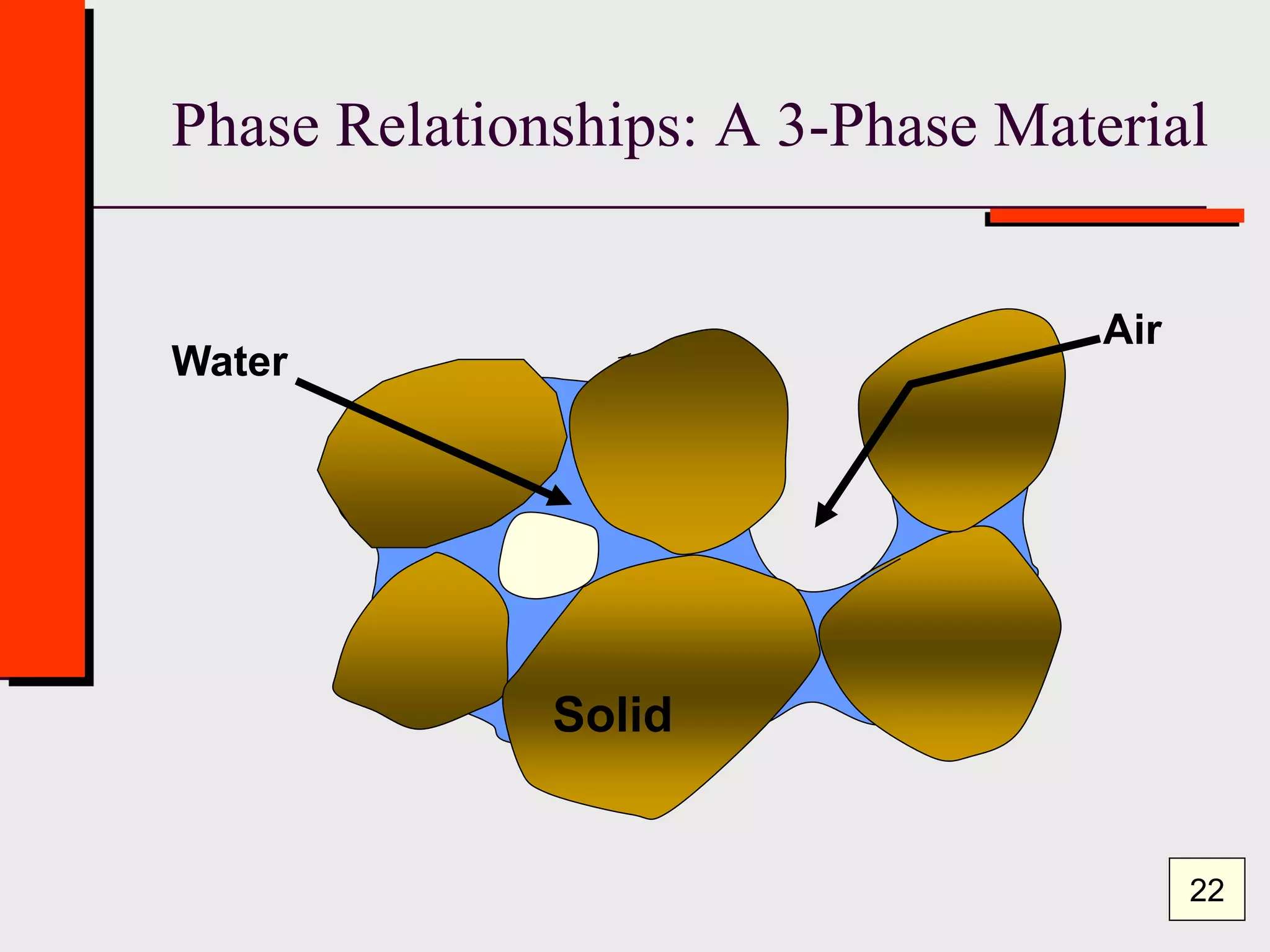 Phase Relationships: A 3-Phase Material

Water

Air

Solid

22